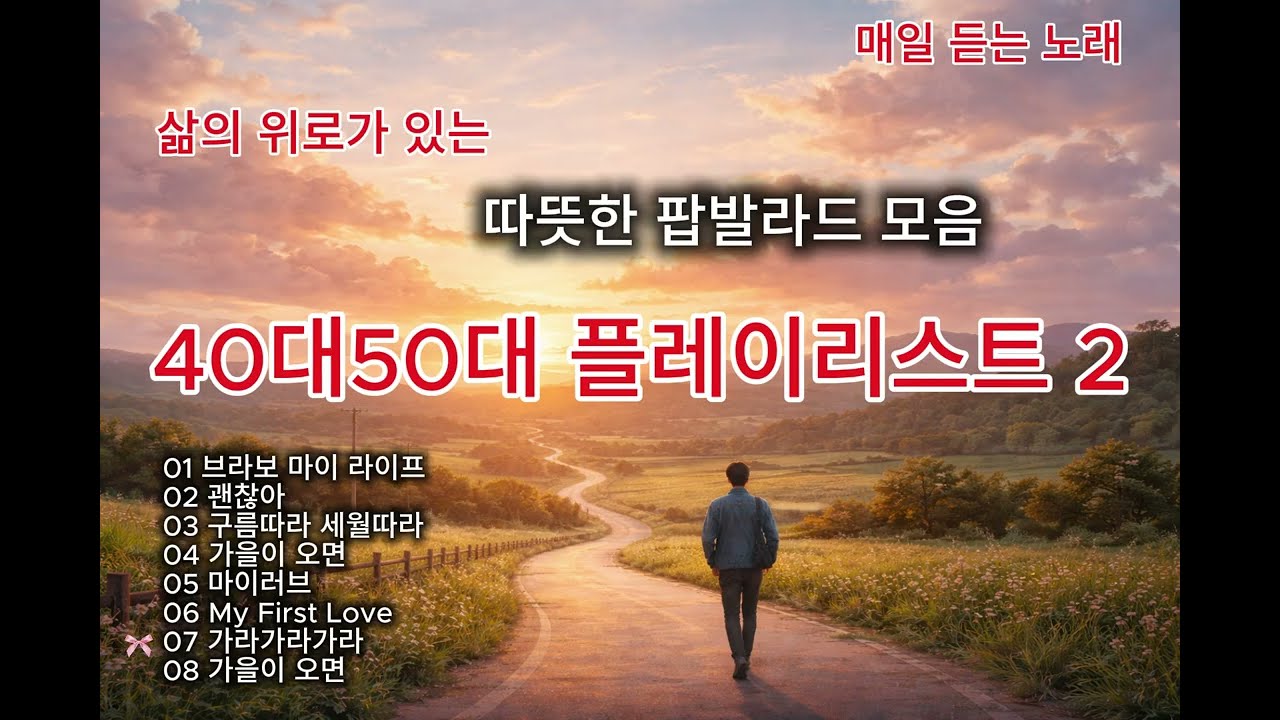 매일 듣는 노래

삶의 위로가 있는

따뜻한 팝발라드 모음

40대50대 플레이리스트 2

01 브라보 마이 라이프
02 괜찮아
03 구름따라 세월따라
04 가을이 오면
05 마이러브
06 My First Love
07 가라가라가라
08 가을이 오면